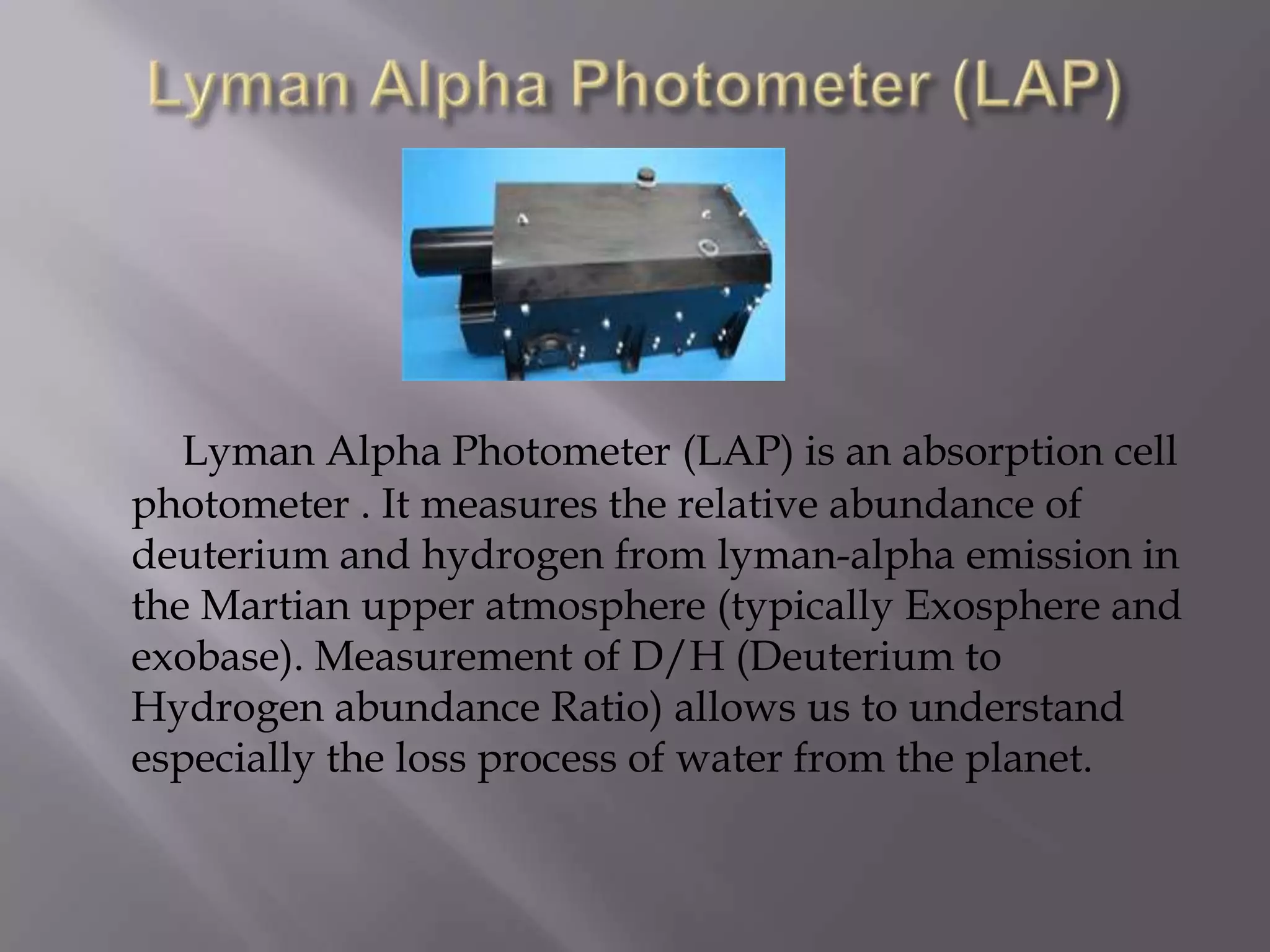 Lyman Alpha Photometer (LAP)

Lyman Alpha Photometer (LAP) is an absorption cell photometer . It measures the relative abundance of deuterium and hydrogen from lyman-alpha emission in the Martian upper atmosphere (typically Exosphere and exobase). Measurement of D/H (Deuterium to Hydrogen abundance Ratio) allows us to understand especially the loss process of water from the planet.